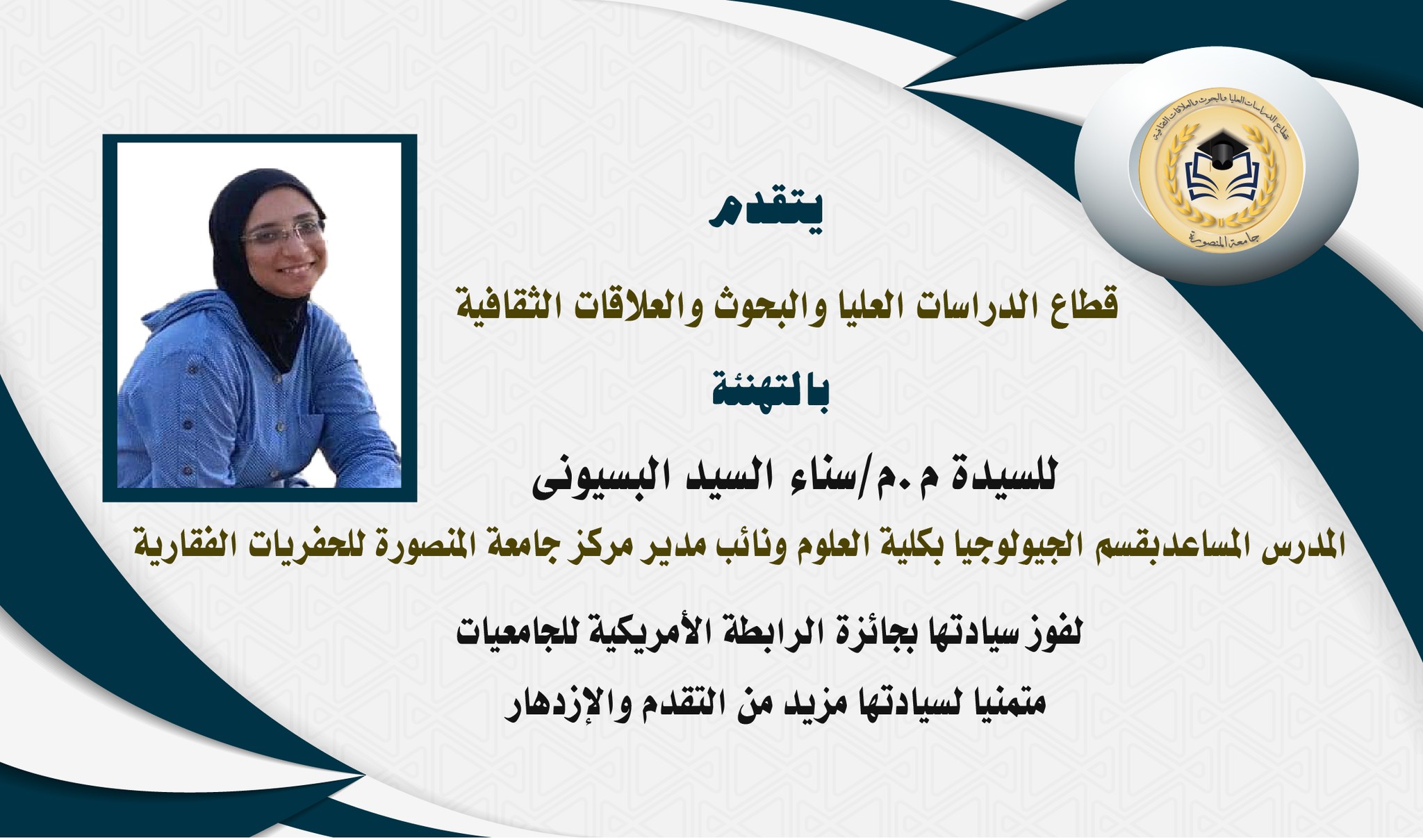 قطاع الدراسات العليا والبحوث والعلاقات الثقافية
جامعة المنصورة

يتقدم

قطاع الدراسات العليا والبحوث والعلاقات الثقافية

بالتهنئة

للسيدة م.م/سناء السيد البسيونى

المدرس المساعدبقسم الجيولوجيا بكلية العلوم ونائب مدير مركز جامعة المنصورة للحفريات الفقارية

لفوز سيادتها بجائزة الرابطة الأمريكية للجامعيات

متمنيا لسيادتها مزيد من التقدم والإزدهار